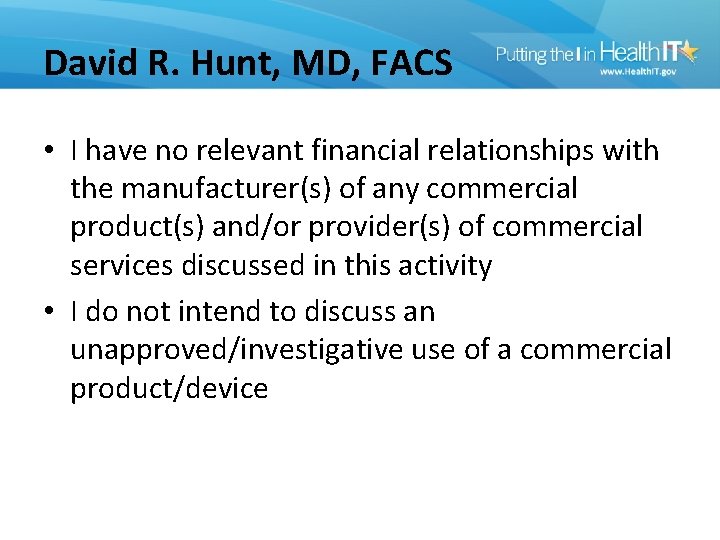 David R. Hunt, MD, FACS

Putting the I in HealthIT
www.HealthIT.gov

• I have no relevant financial relationships with the manufacturer(s) of any commercial product(s) and/or provider(s) of commercial services discussed in this activity
• I do not intend to discuss an unapproved/investigative use of a commercial product/device